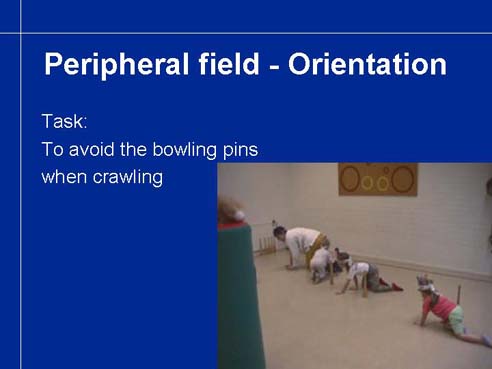 Peripheral field - Orientation

Task:
To avoid the bowling pins when crawling